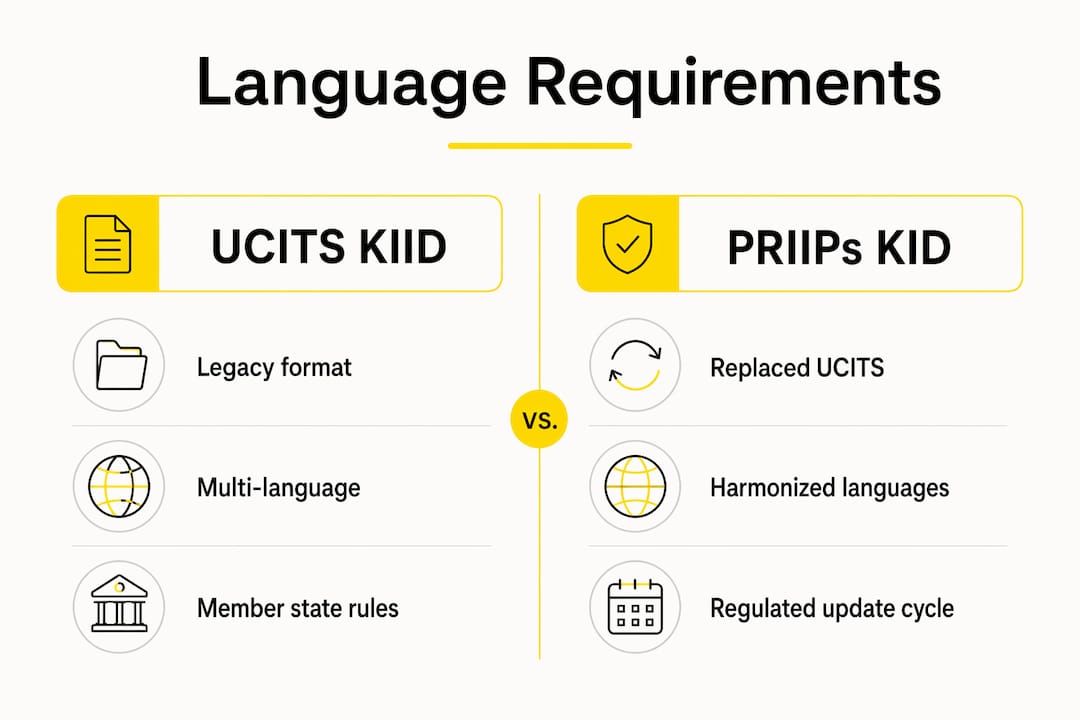 Language Requirements

UCITS KIID

Legacy format

Multi-language

Member state rules

vs.

PRIIPs KID

Replaced UCITS

Harmonized languages

Regulated update cycle